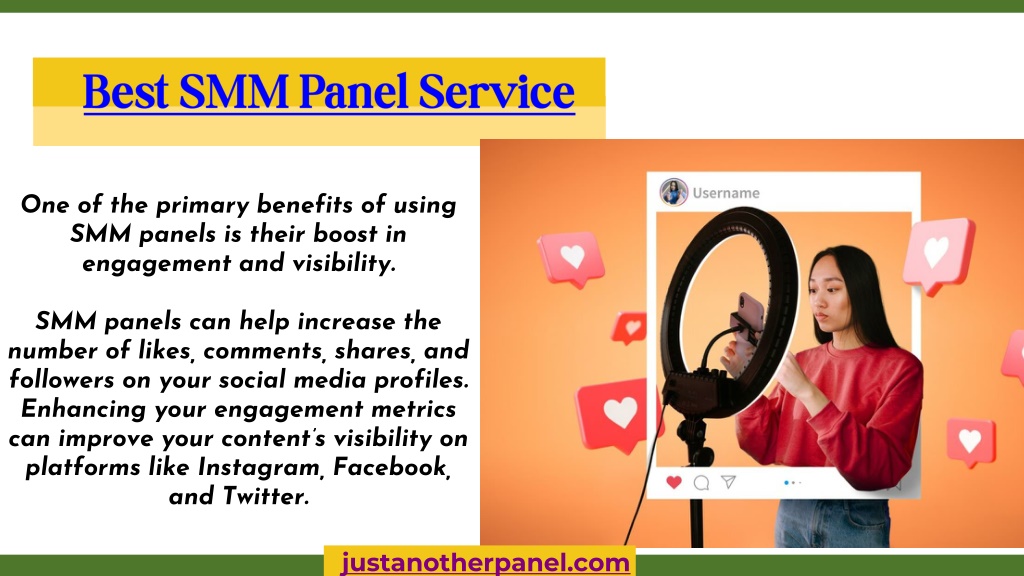 Best SMM Panel Service

One of the primary benefits of using SMM panels is their boost in engagement and visibility.

SMM panels can help increase the number of likes, comments, shares, and followers on your social media profiles. Enhancing your engagement metrics can improve your content's visibility on platforms like Instagram, Facebook, and Twitter.

Username

justanotherpanel.com